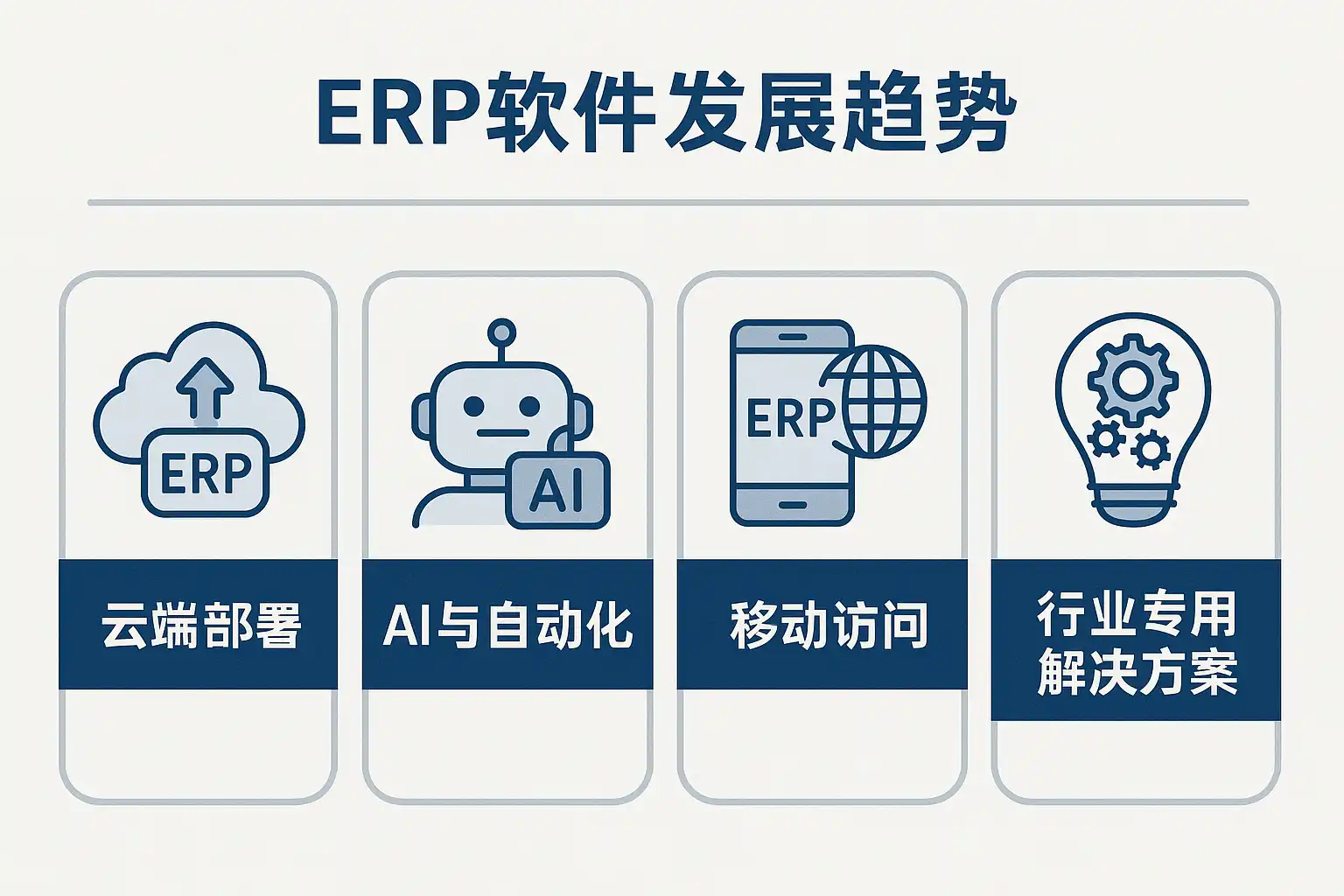 ERP软件发展趋势

ERP

云端部署

AI

AI与自动化

ERP

移动访问

行业专用解决方案